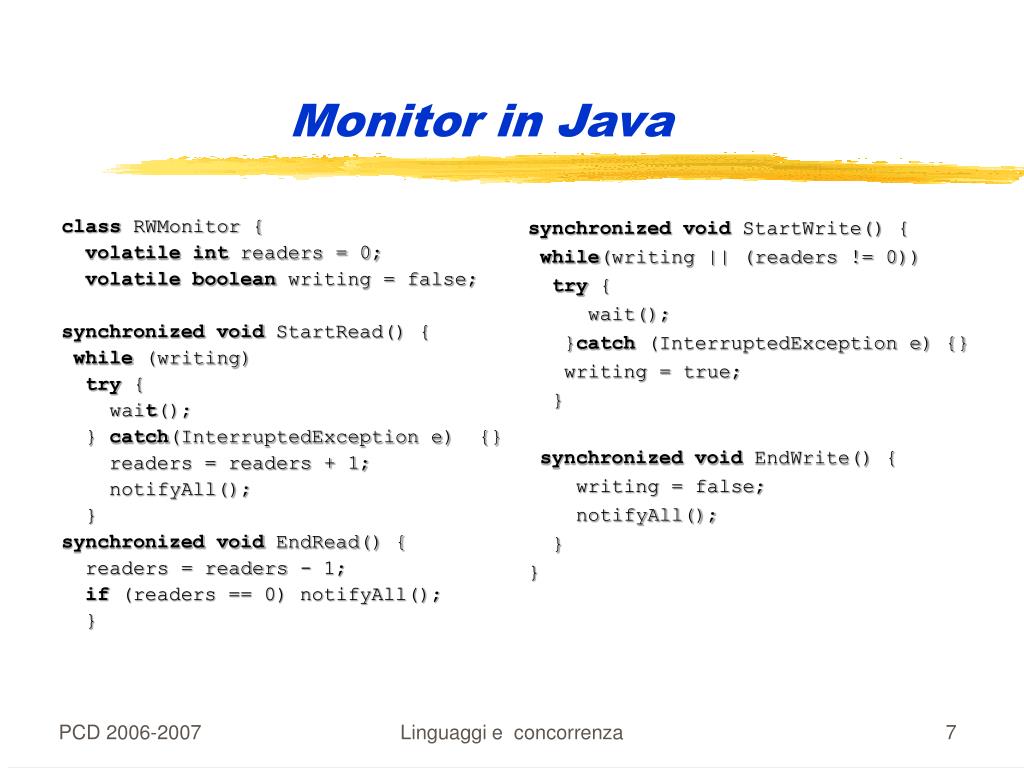 Monitor in Java

class RWMonitor {
  volatile int readers = 0;
  volatile boolean writing = false;

synchronized void StartRead() {
 while (writing)
  try {
    wait();
  } catch(InterruptedException e)  {}
    readers = readers + 1;
    notifyAll();
  }
synchronized void EndRead() {
  readers = readers - 1;
  if (readers == 0) notifyAll();
  }

synchronized void StartWrite() {
 while(writing || (readers != 0))
  try {
    wait();
  }catch (InterruptedException e) {}
  writing = true;
 }

 synchronized void EndWrite() {
   writing = false;
   notifyAll();
 }
}

PCD 2006-2007

Linguaggi e concorrenza

7